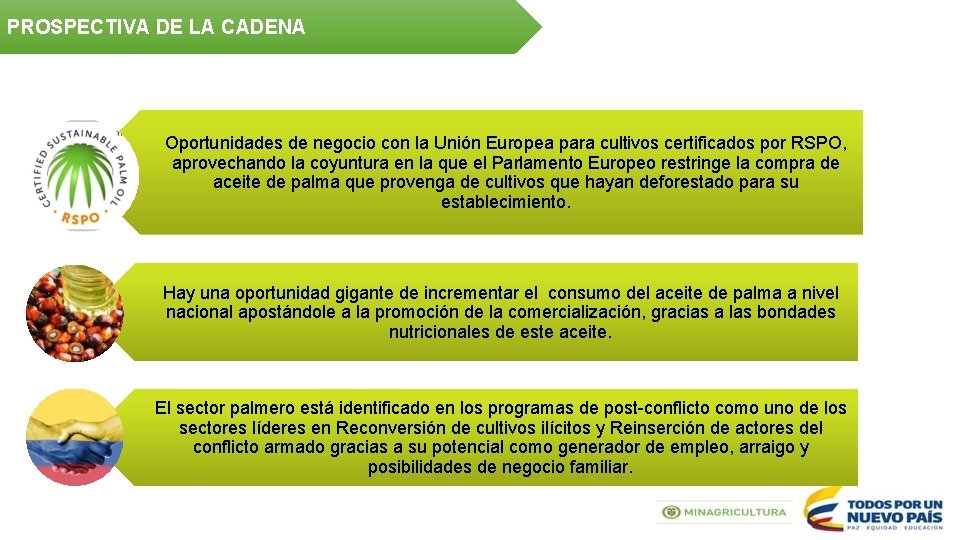 PROSPECTIVA DE LA CADENA

CERTIFIED SUSTAINABLE PALM OIL
RSPO

Oportunidades de negocio con la Unión Europea para cultivos certificados por RSPO, aprovechando la coyuntura en la que el Parlamento Europeo restringe la compra de aceite de palma que provenga de cultivos que hayan deforestado para su establecimiento.

Hay una oportunidad gigante de incrementar el consumo del aceite de palma a nivel nacional apostándole a la promoción de la comercialización, gracias a las bondades nutricionales de este aceite.

El sector palmero está identificado en los programas de post-conflicto como uno de los sectores líderes en Reconversión de cultivos ilícitos y Reinserción de actores del conflicto armado gracias a su potencial como generador de empleo, arraigo y posibilidades de negocio familiar.

MINAGRICULTURA

TODOS POR UN NUEVO PAÍS
PAZ EQUIDAD EDUCACIÓN